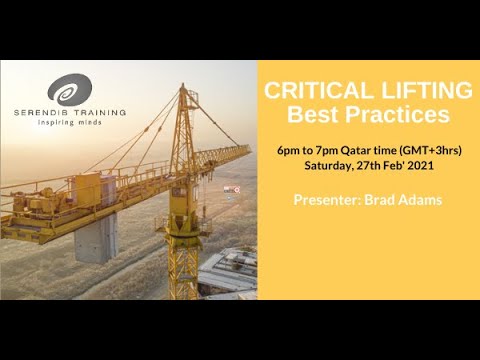 SERENDIB TRAINING
inspiring minds

CRITICAL LIFTING
Best Practices

6pm to 7pm Qatar time (GMT+3hrs)
Saturday, 27th Feb' 2021

Presenter: Brad Adams